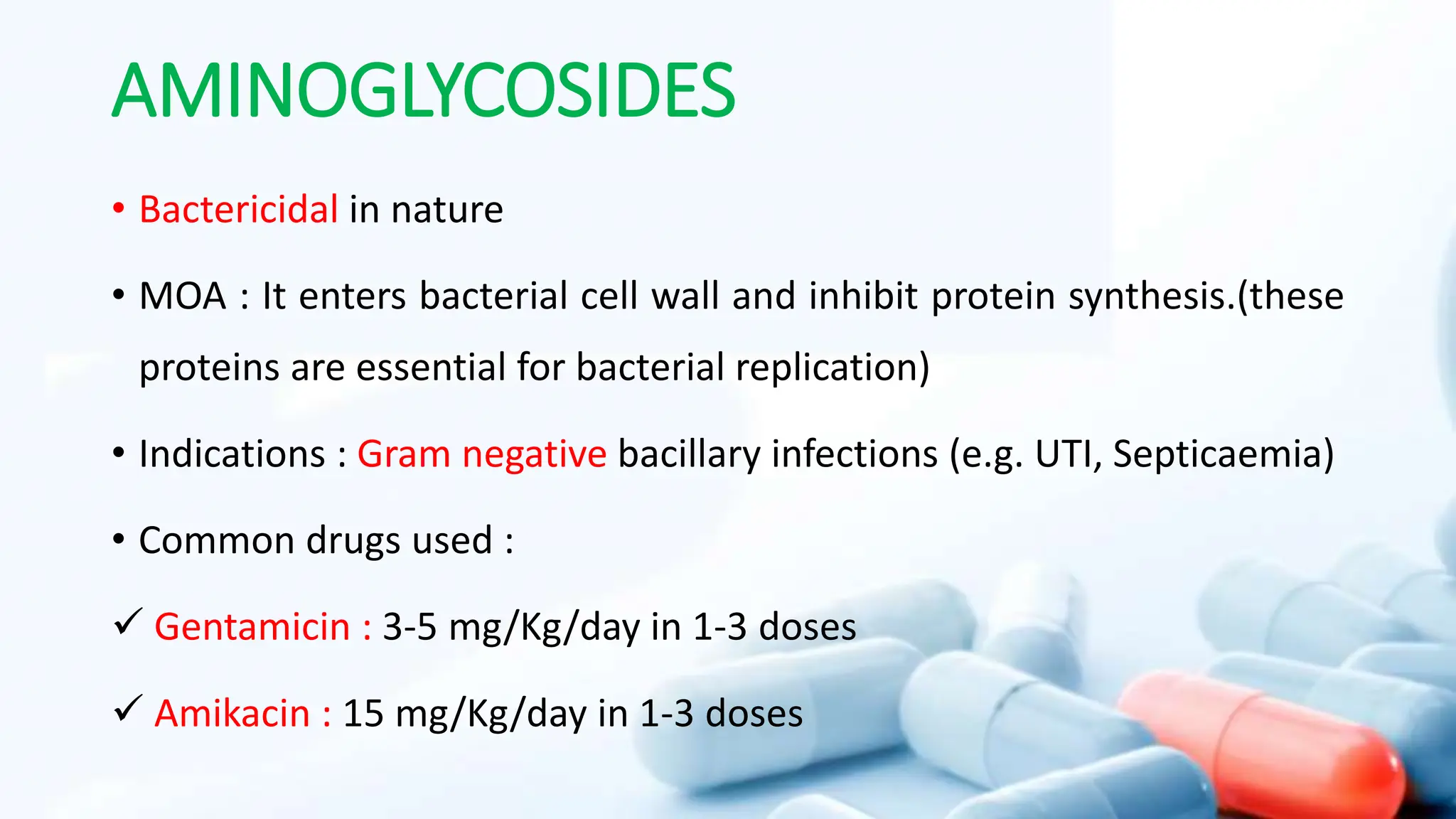 AMINOGLYCOSIDES

• Bactericidal in nature

• MOA : It enters bacterial cell wall and inhibit protein synthesis.(these proteins are essential for bacterial replication)

• Indications : Gram negative bacillary infections (e.g. UTI, Septicaemia)

• Common drugs used :

✓ Gentamicin : 3-5 mg/Kg/day in 1-3 doses

✓ Amikacin : 15 mg/Kg/day in 1-3 doses